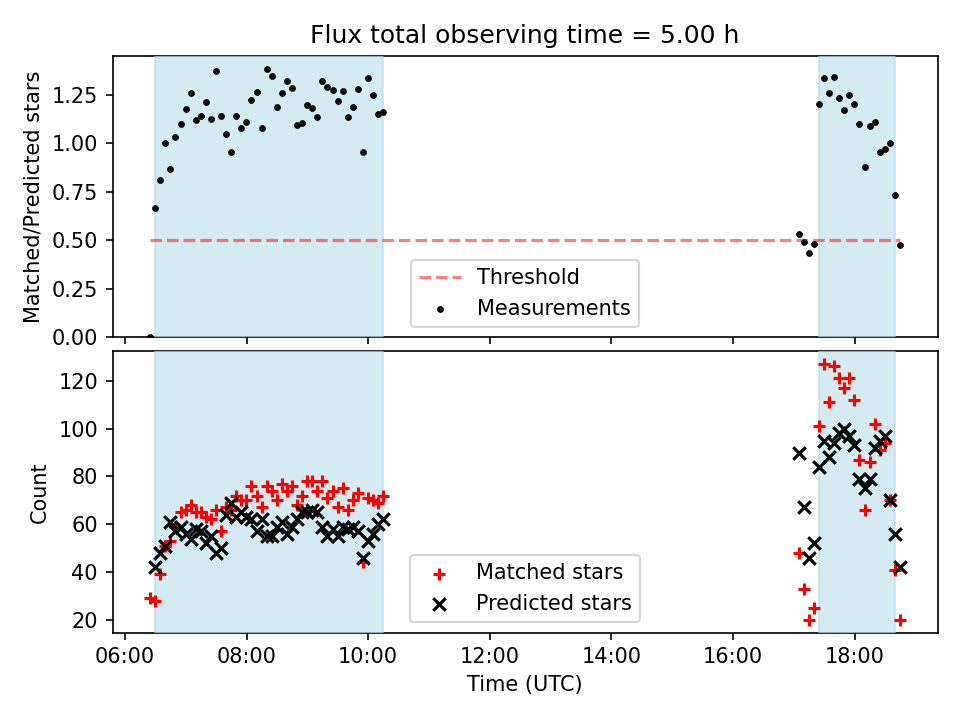 Flux total observing time = 5.00 h

Matched/Predicted stars
1.25
1.00
0.75
0.50
0.25
0.00

Threshold
Measurements

Count
120
100
80
60
40
20

Matched stars
Predicted stars

06:00
08:00
10:00
12:00
14:00
16:00
18:00
Time (UTC)